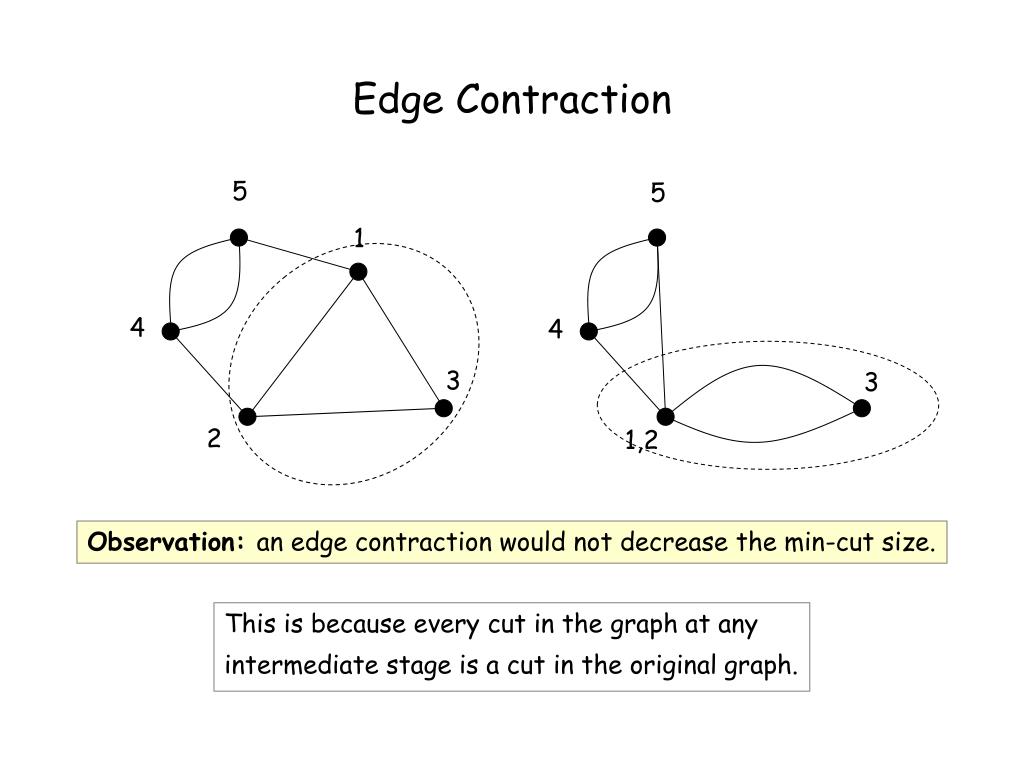 Edge Contraction

5

1

4

3

2

5

4

3

1,2

**Observation:** an edge contraction would not decrease the min-cut size.

This is because every cut in the graph at any intermediate stage is a cut in the original graph.